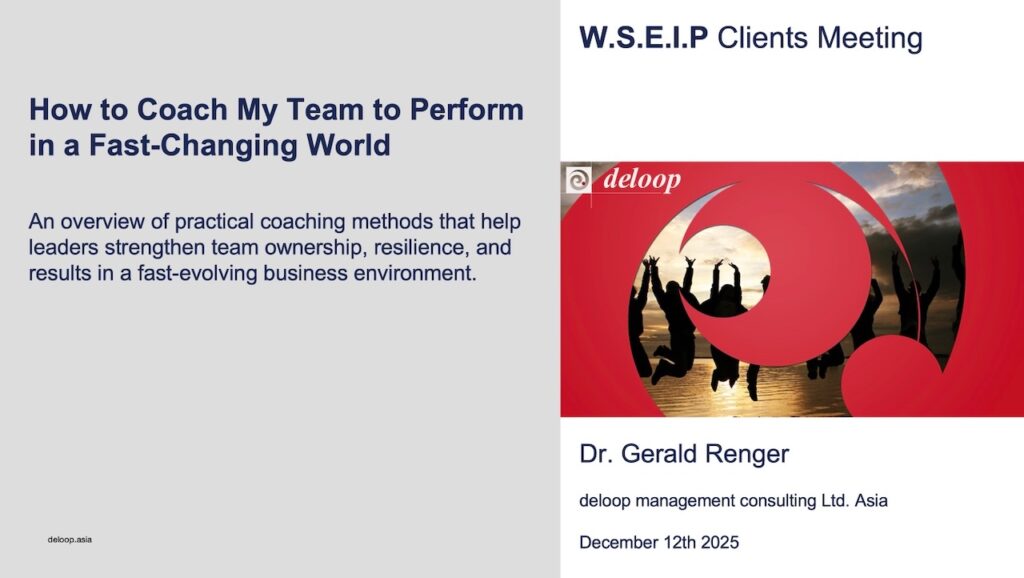 How to Coach My Team to Perform in a Fast-Changing World

An overview of practical coaching methods that help leaders strengthen team ownership, resilience, and results in a fast-evolving business environment.

deloop.asia

W.S.E.I.P Clients Meeting

deloop

Dr. Gerald Renger

deloop management consulting Ltd. Asia

December 12th 2025